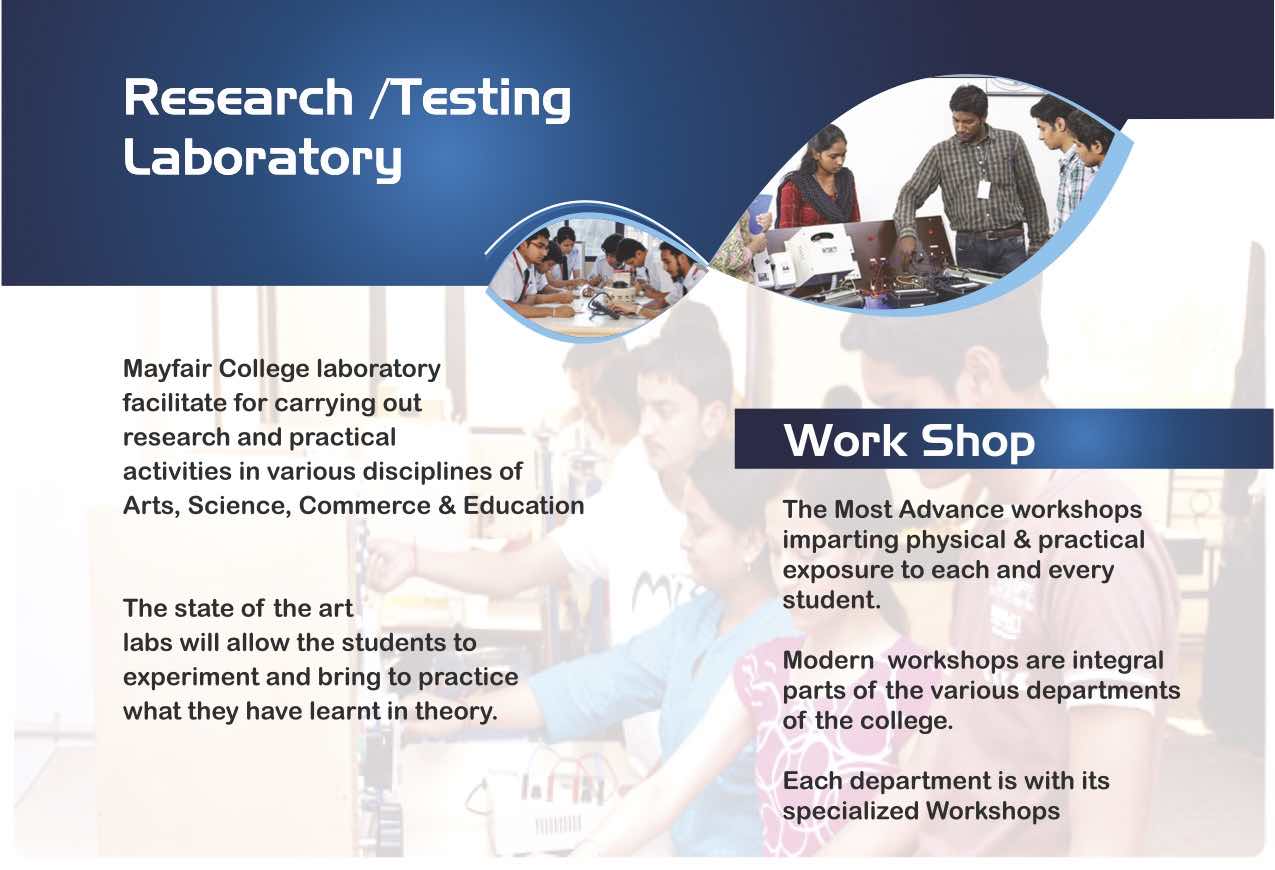 Research /Testing Laboratory

Mayfair College laboratory facilitate for carrying out research and practical activities in various disciplines of Arts, Science, Commerce & Education

The state of the art labs will allow the students to experiment and bring to practice what they have learnt in theory.

Work Shop

The Most Advance workshops imparting physical & practical exposure to each and every student.

Modern  workshops are integral parts of the various departments of the college.

Each department is with its specialized Workshops